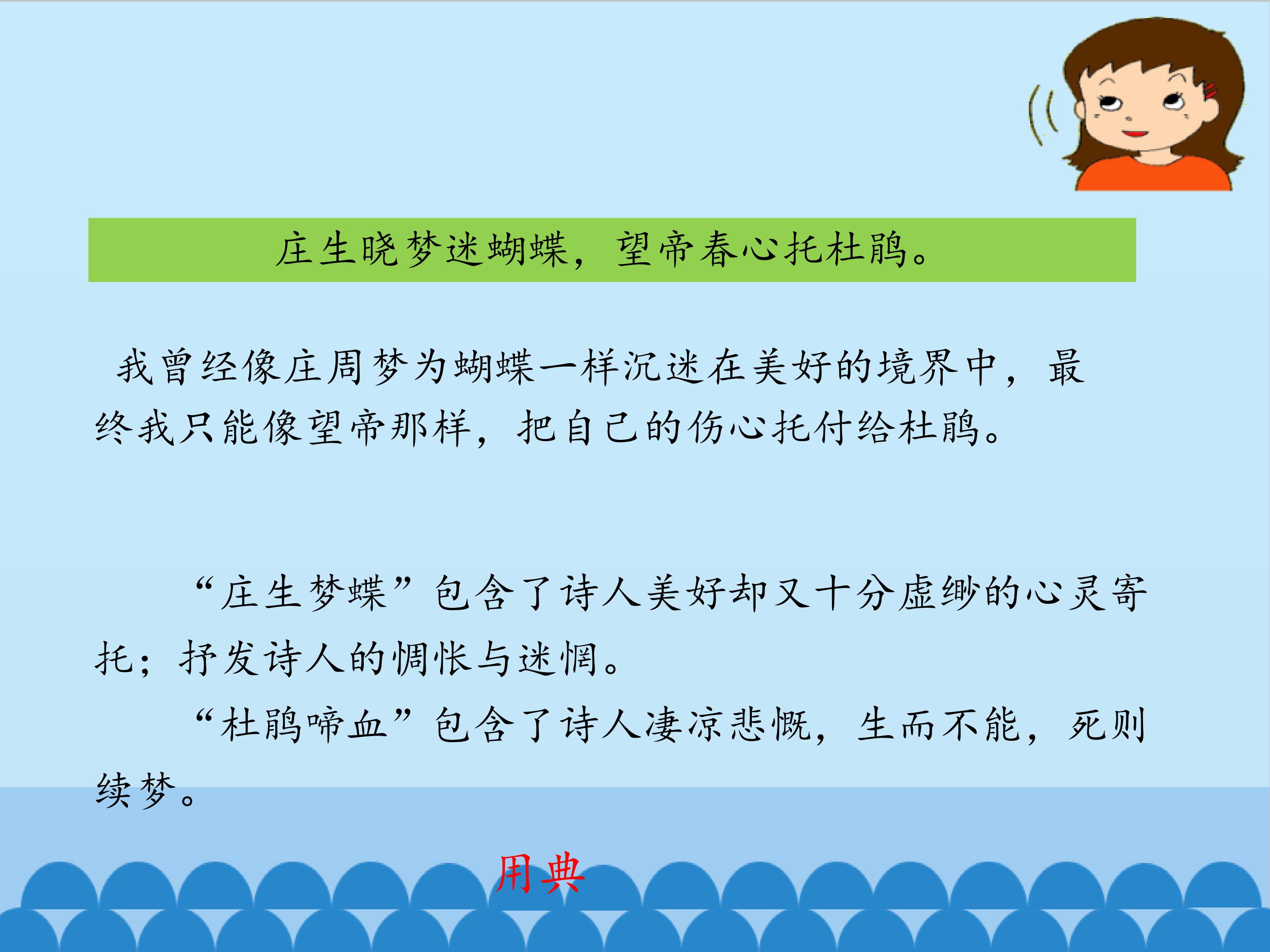 庄生晓梦迷蝴蝶，望帝春心托杜鹃。

我曾经像庄周梦为蝴蝶一样沉迷在美好的境界中，最终我只能像望帝那样，把自己的伤心托付给杜鹃。

“庄生梦蝶”包含了诗人美好却又十分虚缈的心灵寄托；抒发诗人的惆怅与迷惘。

“杜鹃啼血”包含了诗人凄凉悲慨，生而不能，死则续梦。

用典